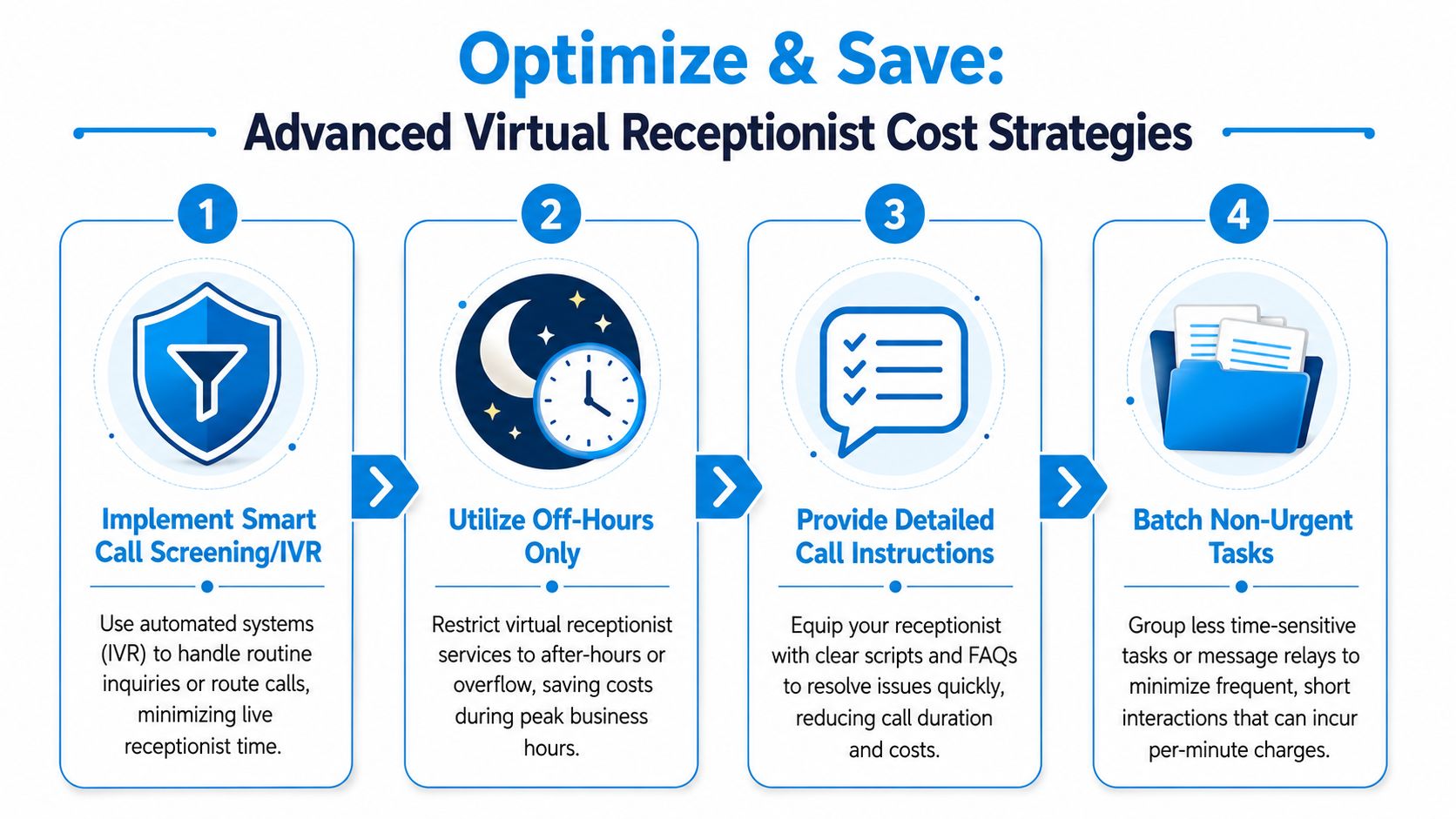 Optimize & Save:
Advanced Virtual Receptionist Cost Strategies

1
Implement Smart Call Screening/IVR
Use automated systems (IVR) to handle routine inquiries or route calls, minimizing live receptionist time.

2
Utilize Off-Hours Only
Restrict virtual receptionist services to after-hours or overflow, saving costs during peak business hours.

3
Provide Detailed Call Instructions
Equip your receptionist with clear scripts and FAQs to resolve issues quickly, reducing call duration and costs.

4
Batch Non-Urgent Tasks
Group less time-sensitive tasks or message relays to minimize frequent, short interactions that can incur per-minute charges.